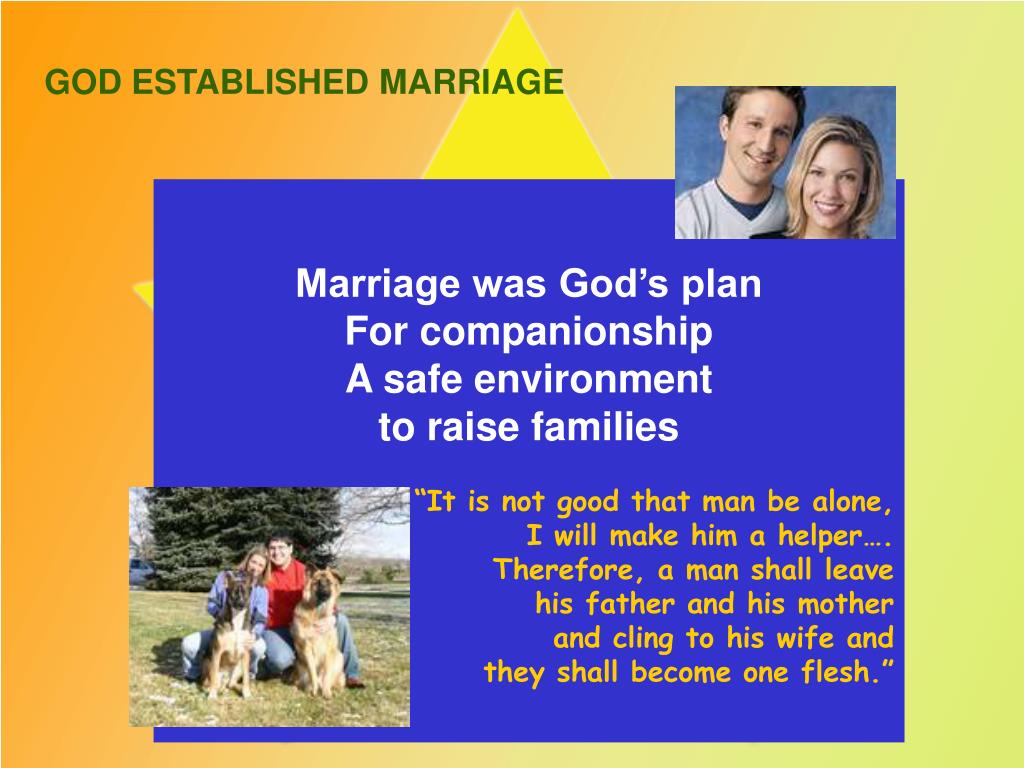 GOD ESTABLISHED MARRIAGE

Marriage was God’s plan
For companionship
A safe environment
to raise families

“It is not good that man be alone,
I will make him a helper….
Therefore, a man shall leave
his father and his mother
and cling to his wife and
they shall become one flesh.”